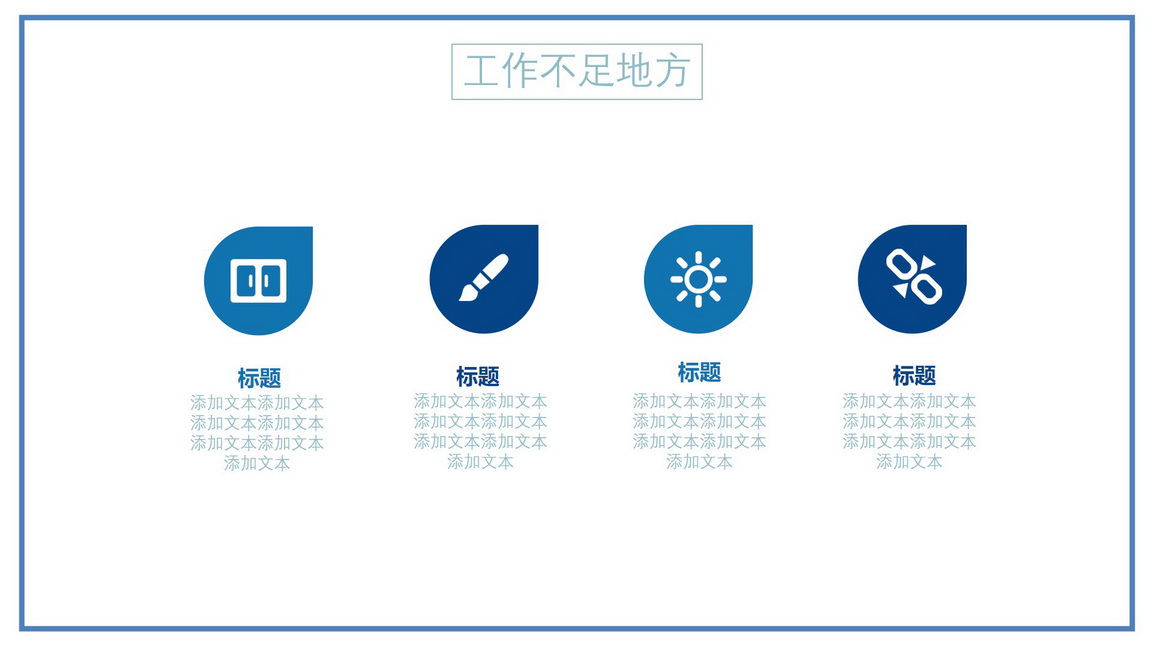 工作不足地方

标题
添加文本添加文本添加文本添加文本添加文本添加文本添加文本

标题
添加文本添加文本添加文本添加文本添加文本添加文本添加文本

标题
添加文本添加文本添加文本添加文本添加文本添加文本添加文本

标题
添加文本添加文本添加文本添加文本添加文本添加文本添加文本